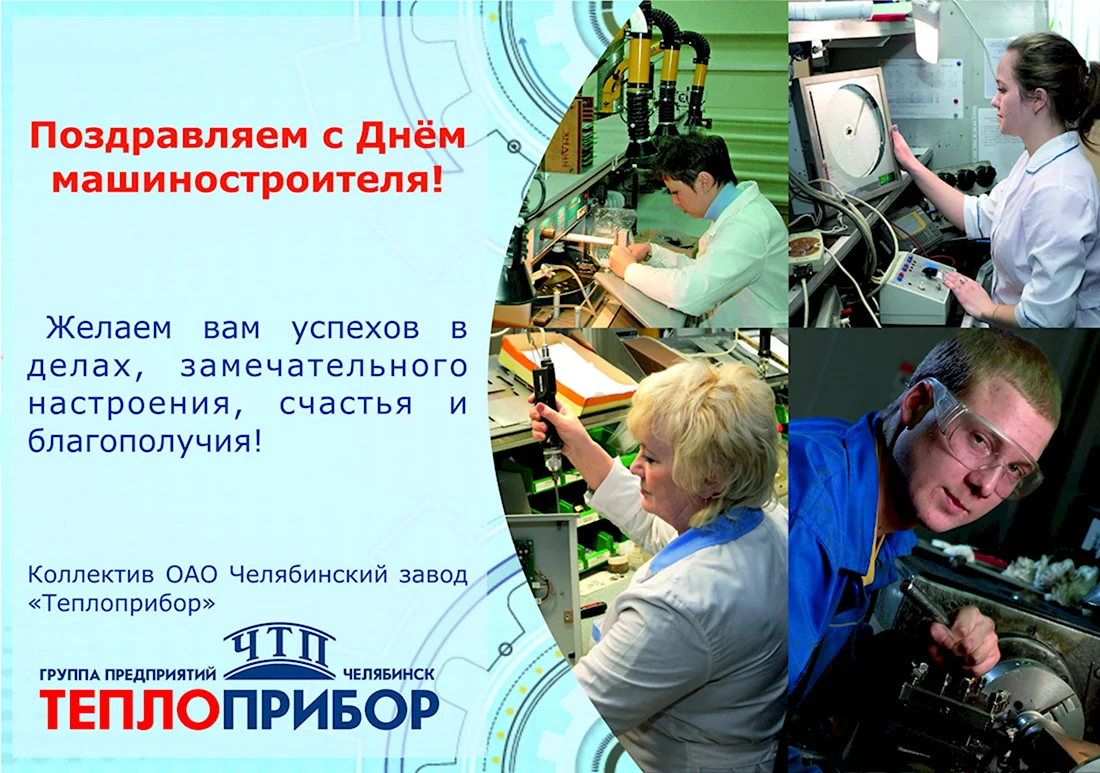 Поздравляем с Днём машиностроителя!

Желаем вам успехов в делах, замечательного настроения, счастья и благополучия!

Коллектив ОАО Челябинский завод «Теплоприбор»

ЧТП
ГРУППА ПРЕДПРИЯТИЙ ЧЕЛЯБИНСК
ТЕПЛОПРИБОР